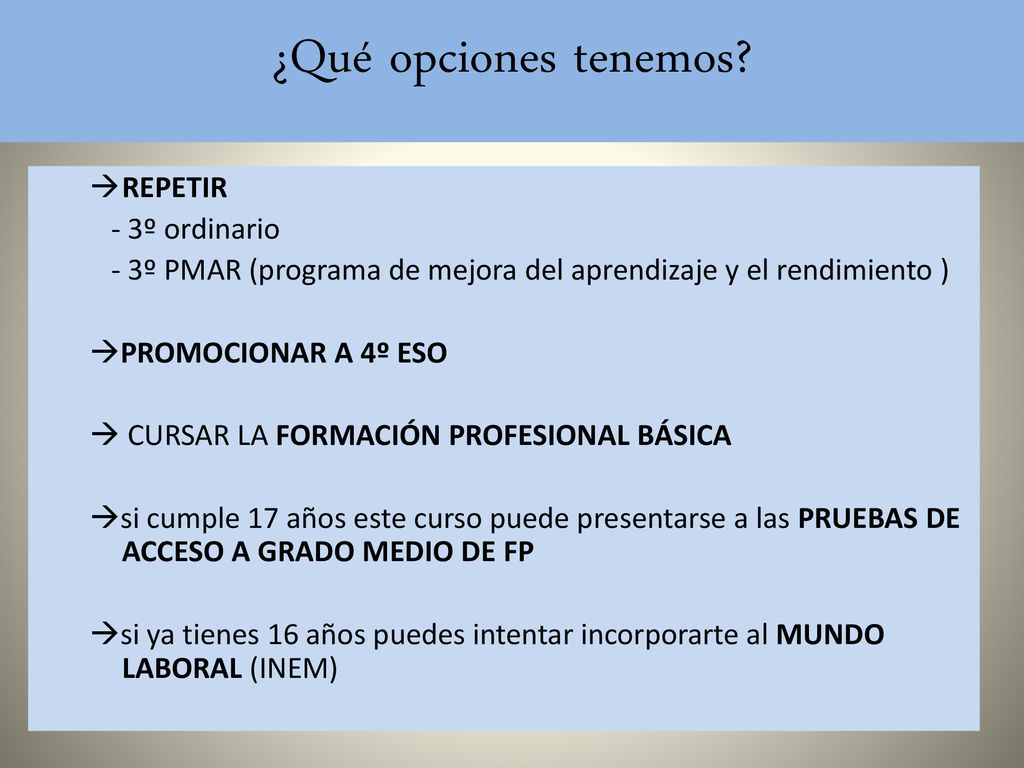 ¿Qué opciones tenemos?

→REPETIR
- 3º ordinario
- 3º PMAR (programa de mejora del aprendizaje y el rendimiento )

→PROMOCIONAR A 4º ESO

→ CURSAR LA FORMACIÓN PROFESIONAL BÁSICA

→si cumple 17 años este curso puede presentarse a las PRUEBAS DE ACCESO A GRADO MEDIO DE FP

→si ya tienes 16 años puedes intentar incorporarte al MUNDO LABORAL (INEM)